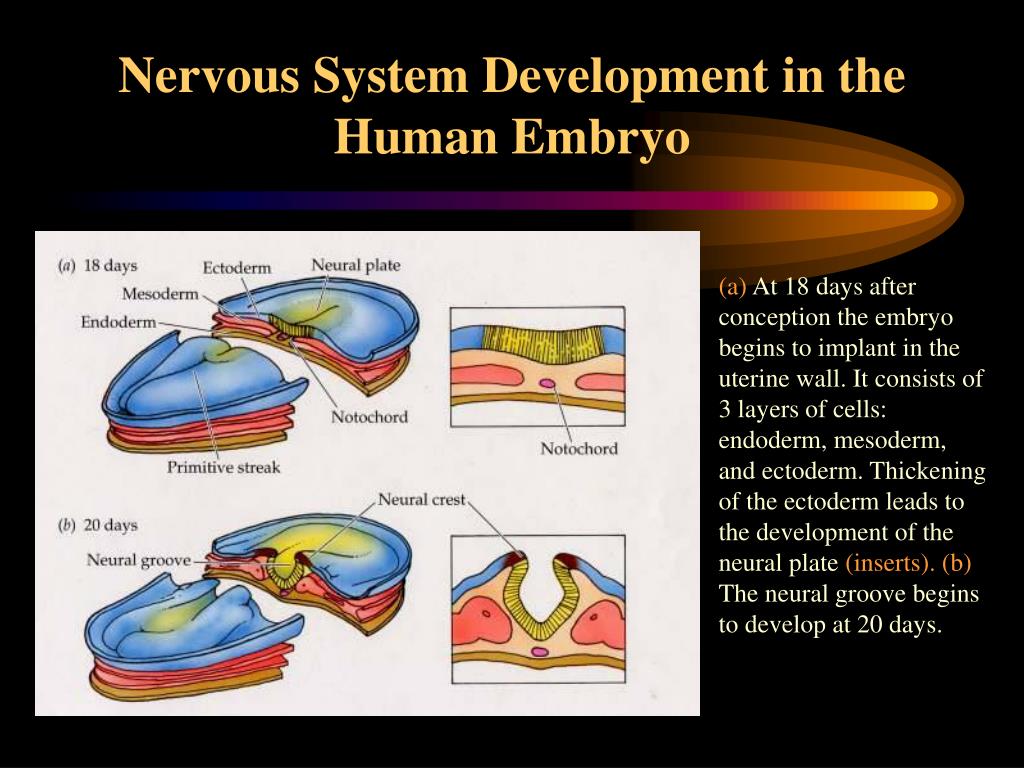 Nervous System Development in the Human Embryo

(a) 18 days

Ectoderm

Neural plate

Mesoderm

Endoderm

Notochord

Primitive streak

Notochord

(b) 20 days

Neural crest

Neural groove

(a) At 18 days after conception the embryo begins to implant in the uterine wall. It consists of 3 layers of cells: endoderm, mesoderm, and ectoderm. Thickening of the ectoderm leads to the development of the neural plate (inserts). (b) The neural groove begins to develop at 20 days.